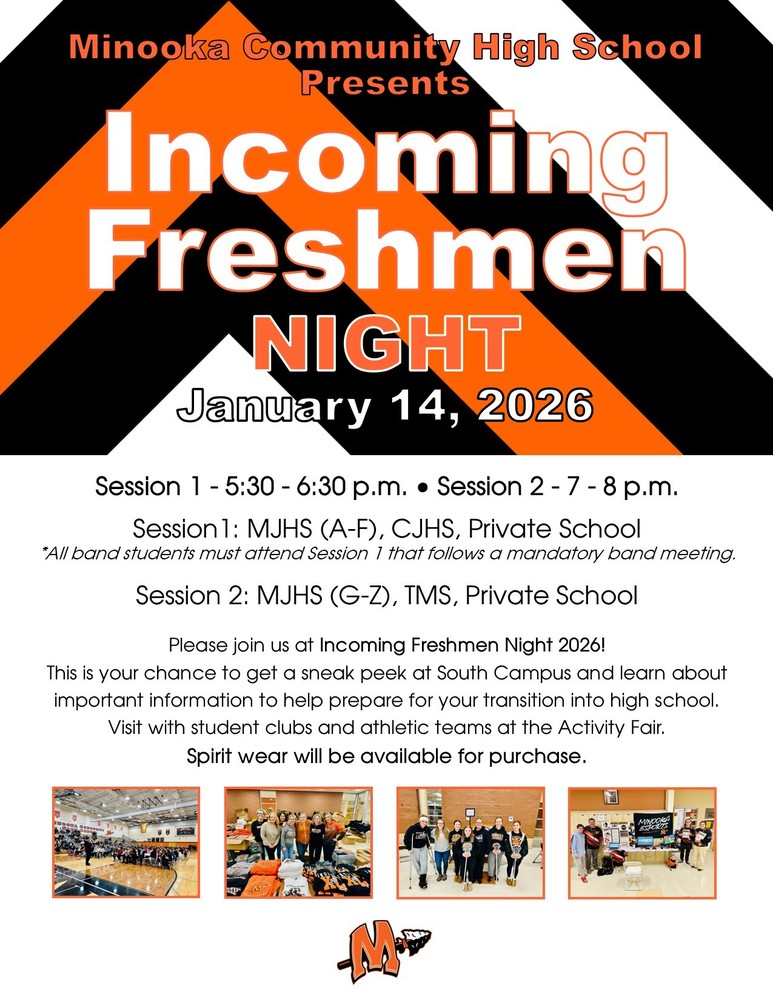 Minooka Community High School Presents

Incoming Freshmen

NIGHT

January 14, 2026

Session 1 - 5:30 - 6:30 p.m. • Session 2 - 7 - 8 p.m.

Session1: MJHS (A-F), CJHS, Private School

*All band students must attend Session 1 that follows a mandatory band meeting.

Session 2: MJHS (G-Z), TMS, Private School

Please join us at Incoming Freshmen Night 2026!
This is your chance to get a sneak peek at South Campus and learn about important information to help prepare for your transition into high school.
Visit with student clubs and athletic teams at the Activity Fair.
Spirit wear will be available for purchase.

MINOOKA ESPORTS

M